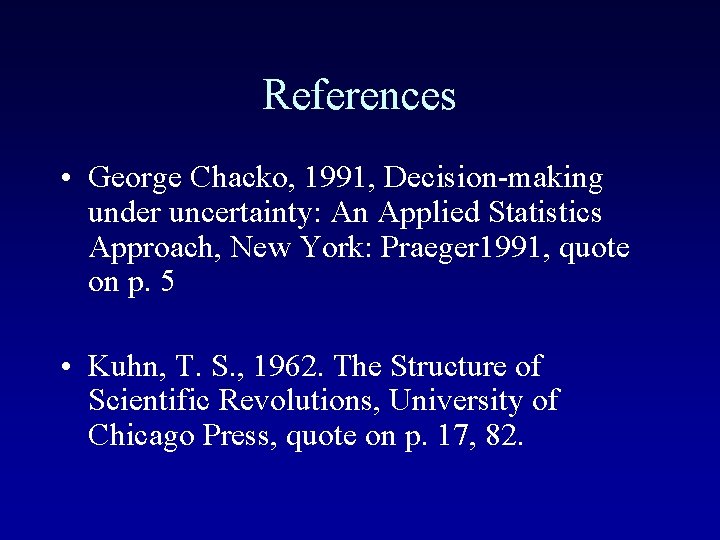 References

• George Chacko, 1991, Decision-making under uncertainty: An Applied Statistics Approach, New York: Praeger1991, quote on p. 5

• Kuhn, T. S., 1962. The Structure of Scientific Revolutions, University of Chicago Press, quote on p. 17, 82.